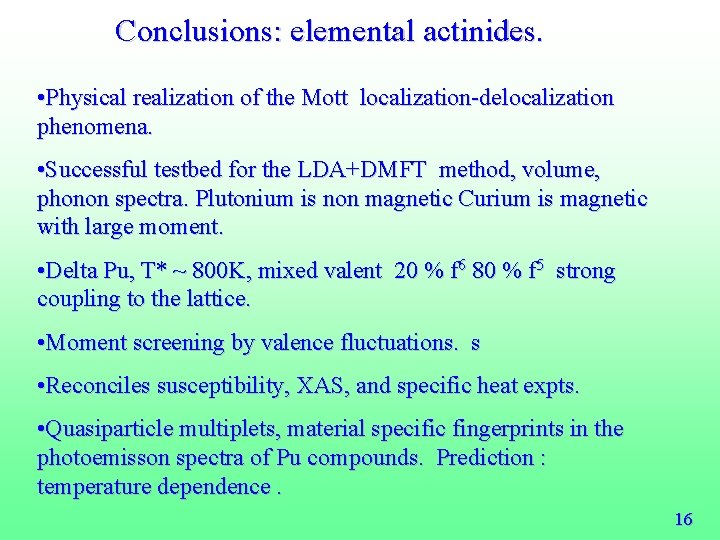 Conclusions: elemental actinides.

•Physical realization of the Mott localization-delocalization phenomena.

•Successful testbed for the LDA+DMFT method, volume, phonon spectra. Plutonium is non magnetic Curium is magnetic with large moment.

•Delta Pu, T* ~ 800K, mixed valent 20 % $f^6$ 80 % $f^5$ strong coupling to the lattice.

•Moment screening by valence fluctuations. s

•Reconciles susceptibility, XAS, and specific heat expts.

•Quasiparticle multiplets, material specific fingerprints in the photoemisson spectra of Pu compounds. Prediction : temperature dependence .

16